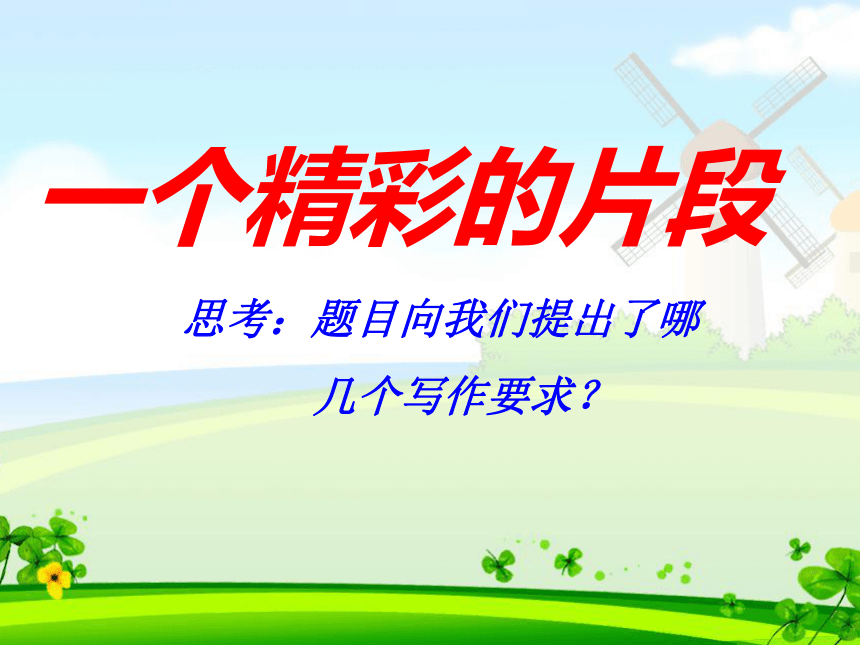 一个精彩的片段

思考：题目向我们提出了哪几个写作要求？